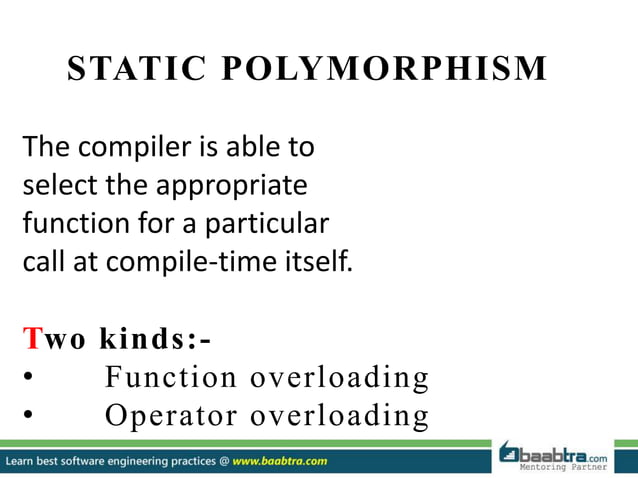 STATIC POLYMORPHISM

The compiler is able to select the appropriate function for a particular call at compile-time itself.

Two kinds:-
• Function overloading
• Operator overloading

Learn best software engineering practices @ www.baabtra.com

baabtra.com
Mentoring Partner